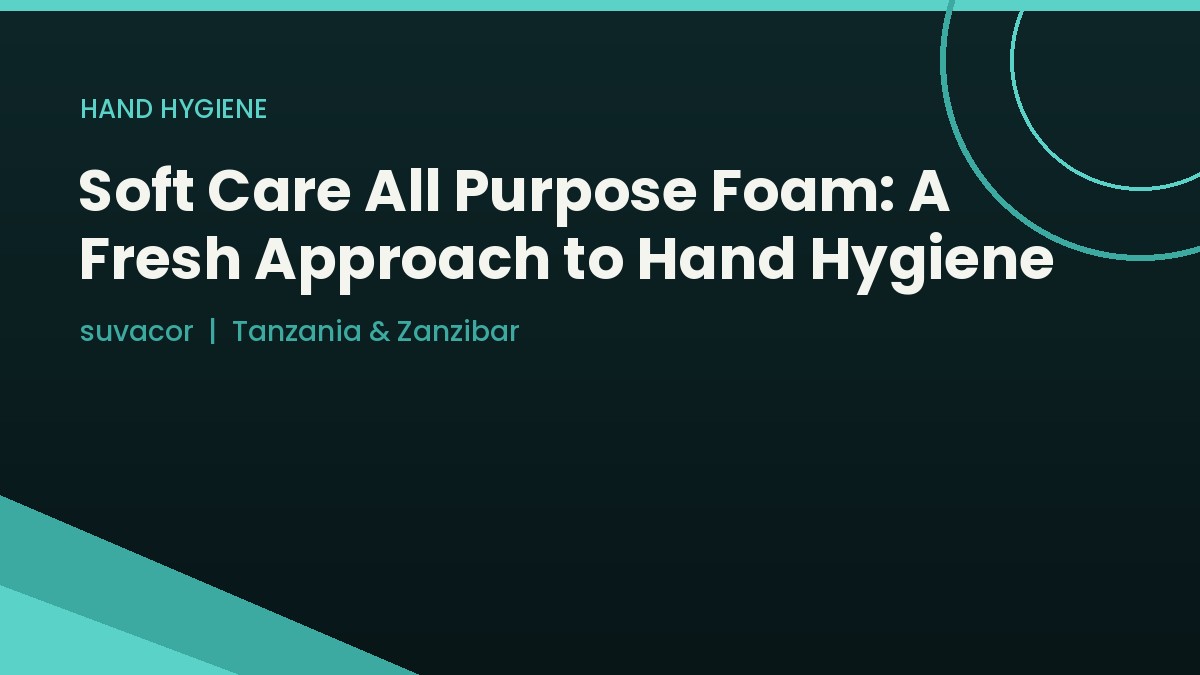 HAND HYGIENE

Soft Care All Purpose Foam: A Fresh Approach to Hand Hygiene

suvacor | Tanzania & Zanzibar